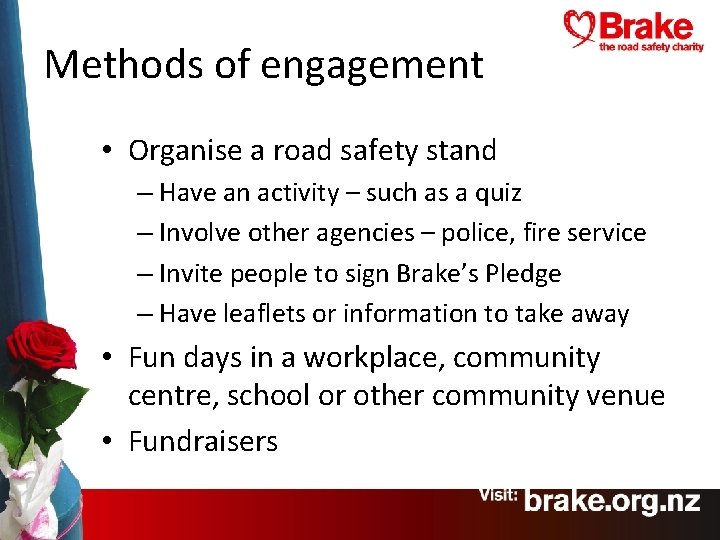 Brake
the road safety charity

Methods of engagement

• Organise a road safety stand
– Have an activity – such as a quiz
– Involve other agencies – police, fire service
– Invite people to sign Brake's Pledge
– Have leaflets or information to take away
• Fun days in a workplace, community centre, school or other community venue
• Fundraisers

Visit: brake.org.nz